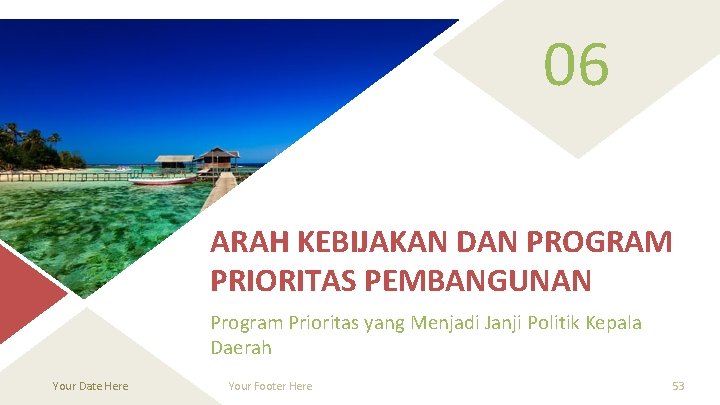 06

ARAH KEBIJAKAN DAN PROGRAM PRIORITAS PEMBANGUNAN

Program Prioritas yang Menjadi Janji Politik Kepala Daerah

Your Date Here

Your Footer Here

53